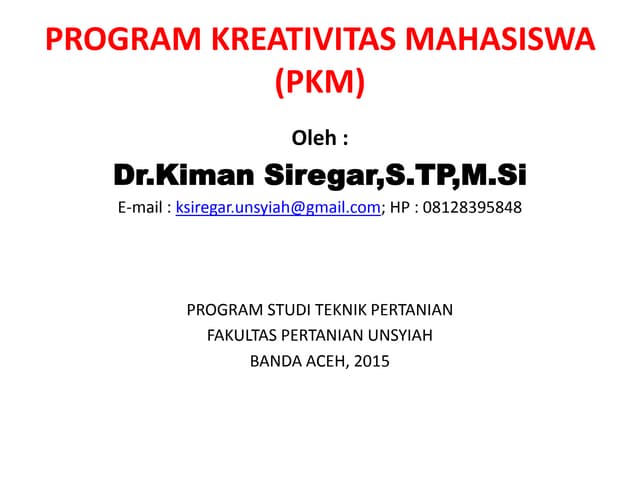 PROGRAM KREATIVITAS MAHASISWA (PKM)

Oleh :

Dr.Kiman Siregar,S.TP,M.Si

E-mail : ksiregar.unsyiah@gmail.com; HP : 08128395848

PROGRAM STUDI TEKNIK PERTANIAN
FAKULTAS PERTANIAN UNSYIAH
BANDA ACEH, 2015